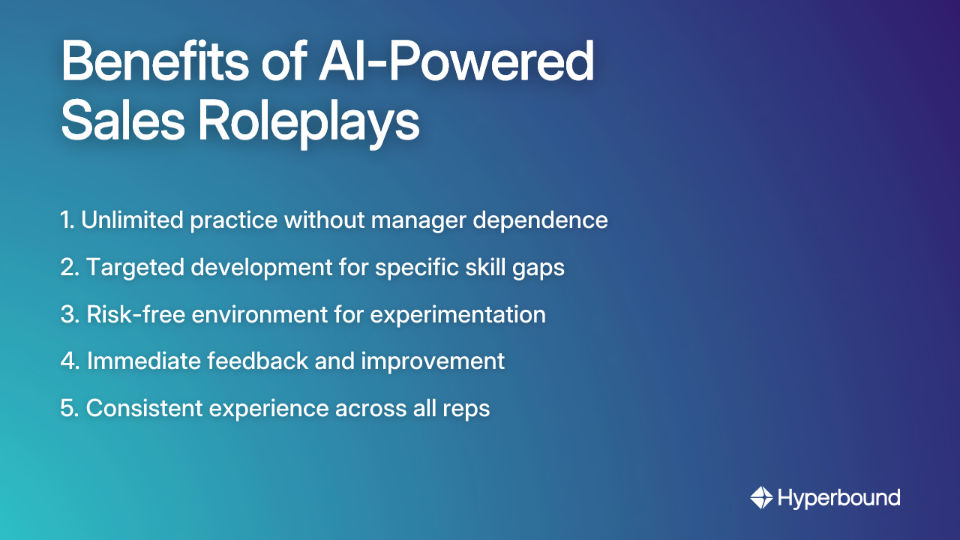 Benefits of AI-Powered Sales Roleplays

1. Unlimited practice without manager dependence

2. Targeted development for specific skill gaps

3. Risk-free environment for experimentation

4. Immediate feedback and improvement

5. Consistent experience across all reps

Hyperbound